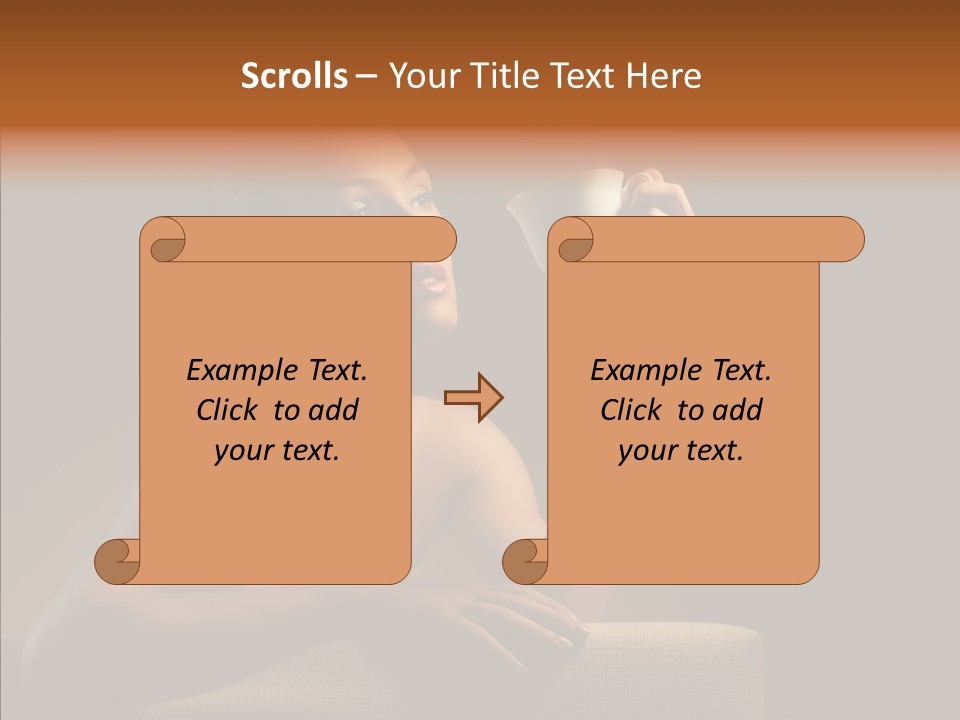 Scrolls – Your Title Text Here

Example Text. Click to add your text.

Example Text. Click to add your text.